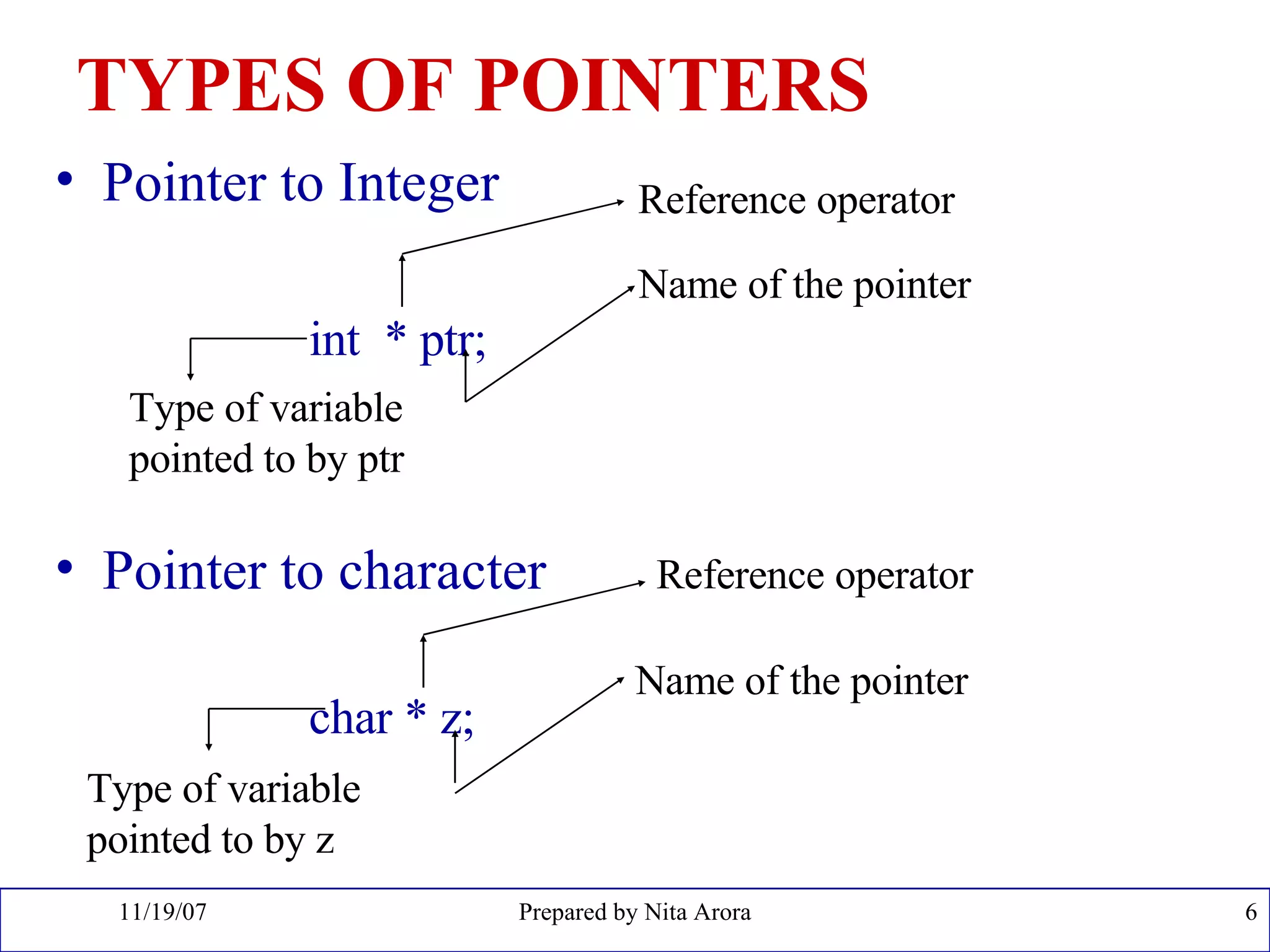 TYPES OF POINTERS

• Pointer to Integer

Reference operator

Name of the pointer

int * ptr;

Type of variable pointed to by ptr

• Pointer to character

Reference operator

Name of the pointer

char * z;

Type of variable pointed to by z

11/19/07 Prepared by Nita Arora 6